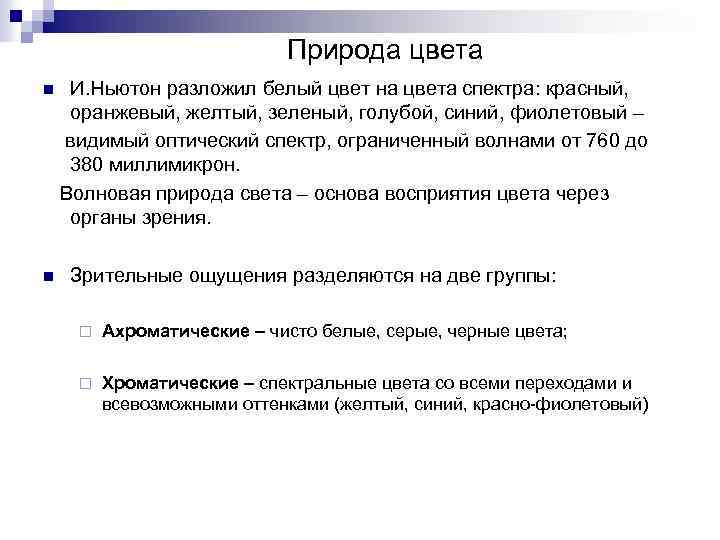 Природа цвета

И.Ньютон разложил белый цвет на цвета спектра: красный, оранжевый, желтый, зеленый, голубой, синий, фиолетовый – видимый оптический спектр, ограниченный волнами от 760 до 380 миллимикрон.

Волновая природа света – основа восприятия цвета через органы зрения.

Зрительные ощущения разделяются на две группы:

Ахроматические – чисто белые, серые, черные цвета;

Хроматические – спектральные цвета со всеми переходами и всевозможными оттенками (желтый, синий, красно-фиолетовый)